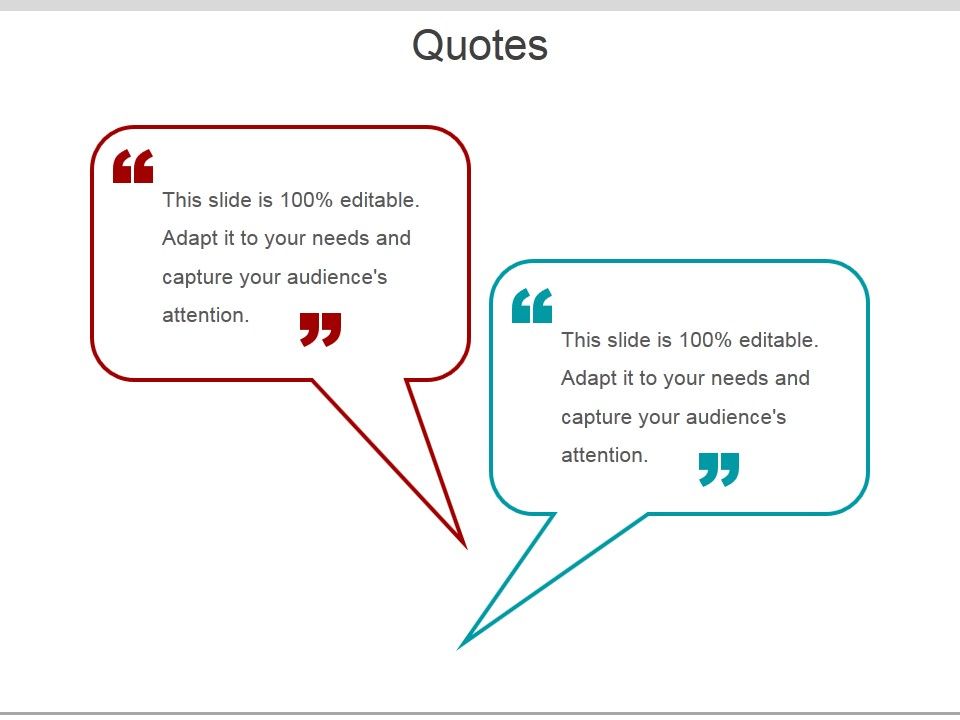 Quotes

“ This slide is 100% editable. Adapt it to your needs and capture your audience's attention. ”

“ This slide is 100% editable. Adapt it to your needs and capture your audience's attention. ”